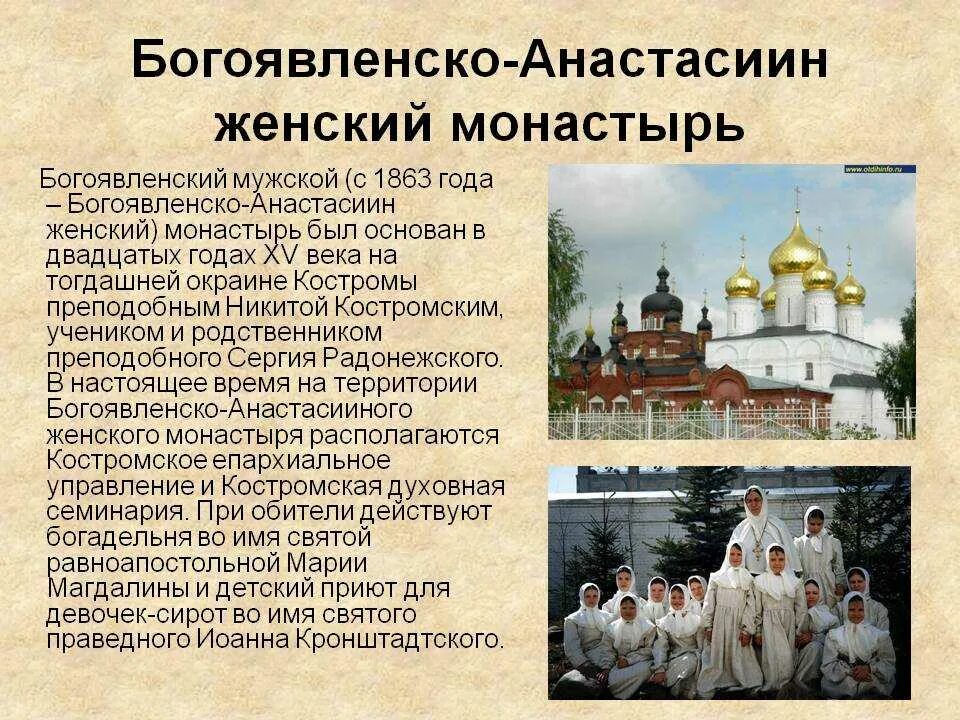 Богоявленско-Анастасиин женский монастырь

Богоявленский мужской (с 1863 года – Богоявленско-Анастасиин женский) монастырь был основан в двадцатых годах XV века на тогдашней окраине Костромы преподобным Никитой Костромским, учеником и родственником преподобного Сергия Радонежского. В настоящее время на территории Богоявленско-Анастасииного женского монастыря располагаются Костромское епархиальное управление и Костромская духовная семинария. При обители действуют богадельня во имя святой равноапостольной Марии Магдалины и детский приют для девочек-сирот во имя святого праведного Иоанна Кронштадтского.

www.oldihinfo.ru